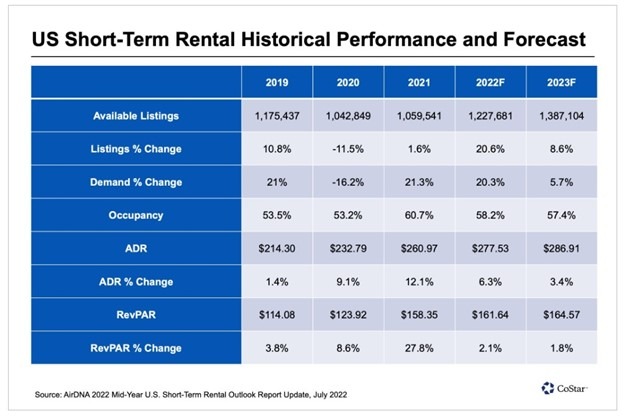 US Short-Term Rental Historical Performance and Forecast

| | 2019 | 2020 | 2021 | 2022F | 2023F |
|---|---|---|---|---|---|
| Available Listings | 1,175,437 | 1,042,849 | 1,059,541 | 1,227,681 | 1,387,104 |
| Listings % Change | 10.8% | -11.5% | 1.6% | 20.6% | 8.6% |
| Demand % Change | 21% | -16.2% | 21.3% | 20.3% | 5.7% |
| Occupancy | 53.5% | 53.2% | 60.7% | 58.2% | 57.4% |
| ADR | \$214.30 | \$232.79 | \$260.97 | \$277.53 | \$286.91 |
| ADR % Change | 1.4% | 9.1% | 12.1% | 6.3% | 3.4% |
| RevPAR | \$114.08 | \$123.92 | \$158.35 | \$161.64 | \$164.57 |
| RevPAR % Change | 3.8% | 8.6% | 27.8% | 2.1% | 1.8% |

Source: AirDNA 2022 Mid-Year U.S. Short-Term Rental Outlook Report Update, July 2022

CoStar